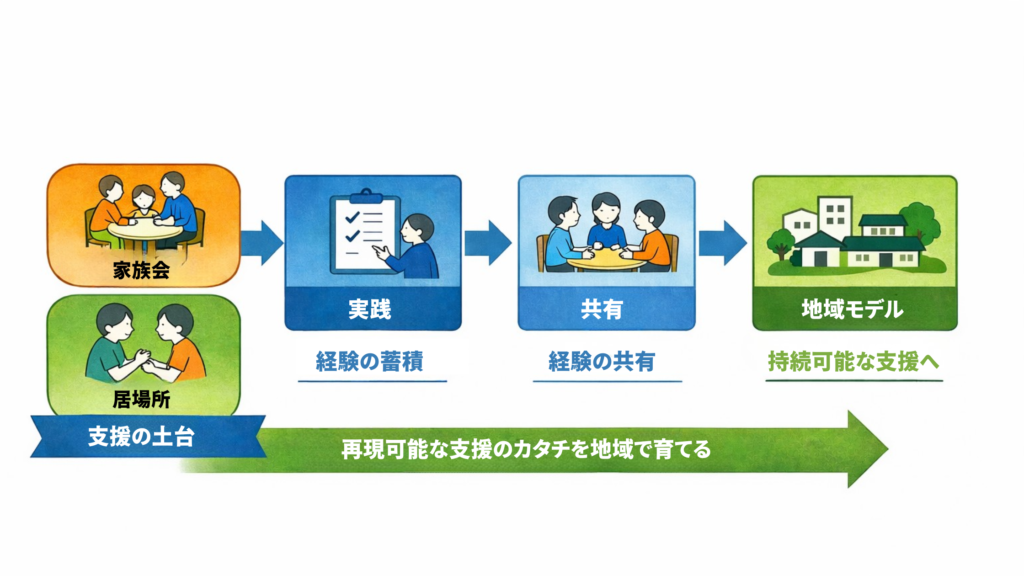 家族会

居場所

支援の土台

実践

経験の蓄積

共有

経験の共有

地域モデル

持続可能な支援へ

再現可能な支援のカタチを地域で育てる